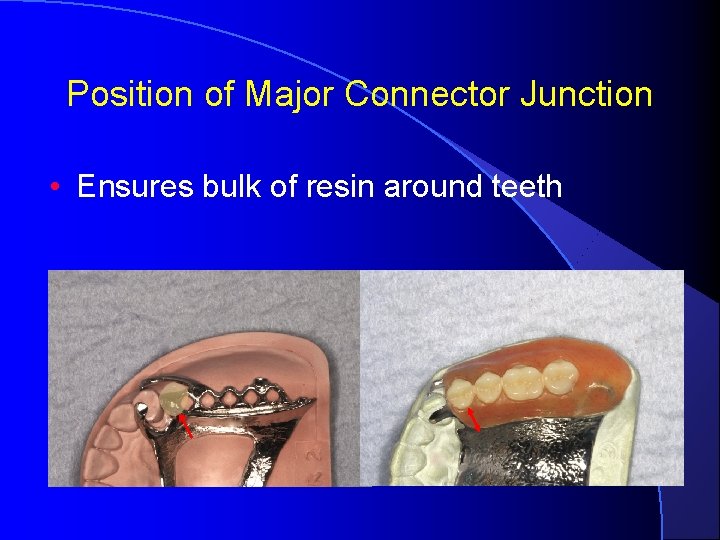 Position of Major Connector Junction

• Ensures bulk of resin around teeth